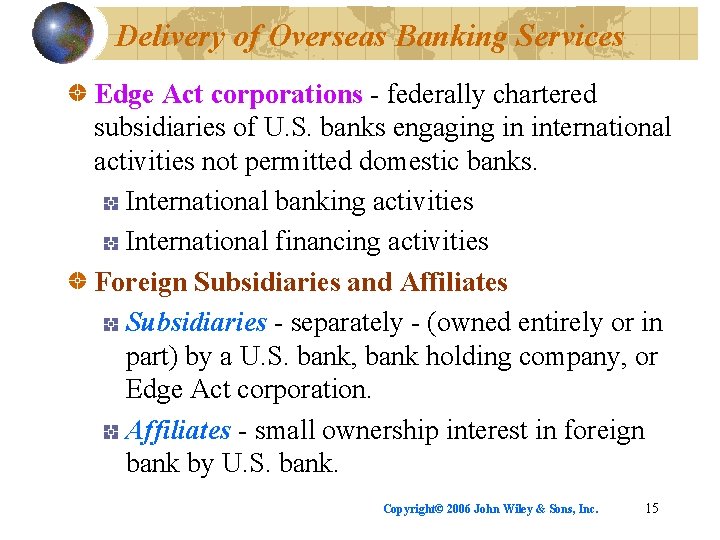 Delivery of Overseas Banking Services

Edge Act corporations - federally chartered subsidiaries of U.S. banks engaging in international activities not permitted domestic banks.

International banking activities

International financing activities

Foreign Subsidiaries and Affiliates

Subsidiaries - separately - (owned entirely or in part) by a U.S. bank, bank holding company, or Edge Act corporation.

Affiliates - small ownership interest in foreign bank by U.S. bank.

Copyright© 2006 John Wiley & Sons, Inc. 15